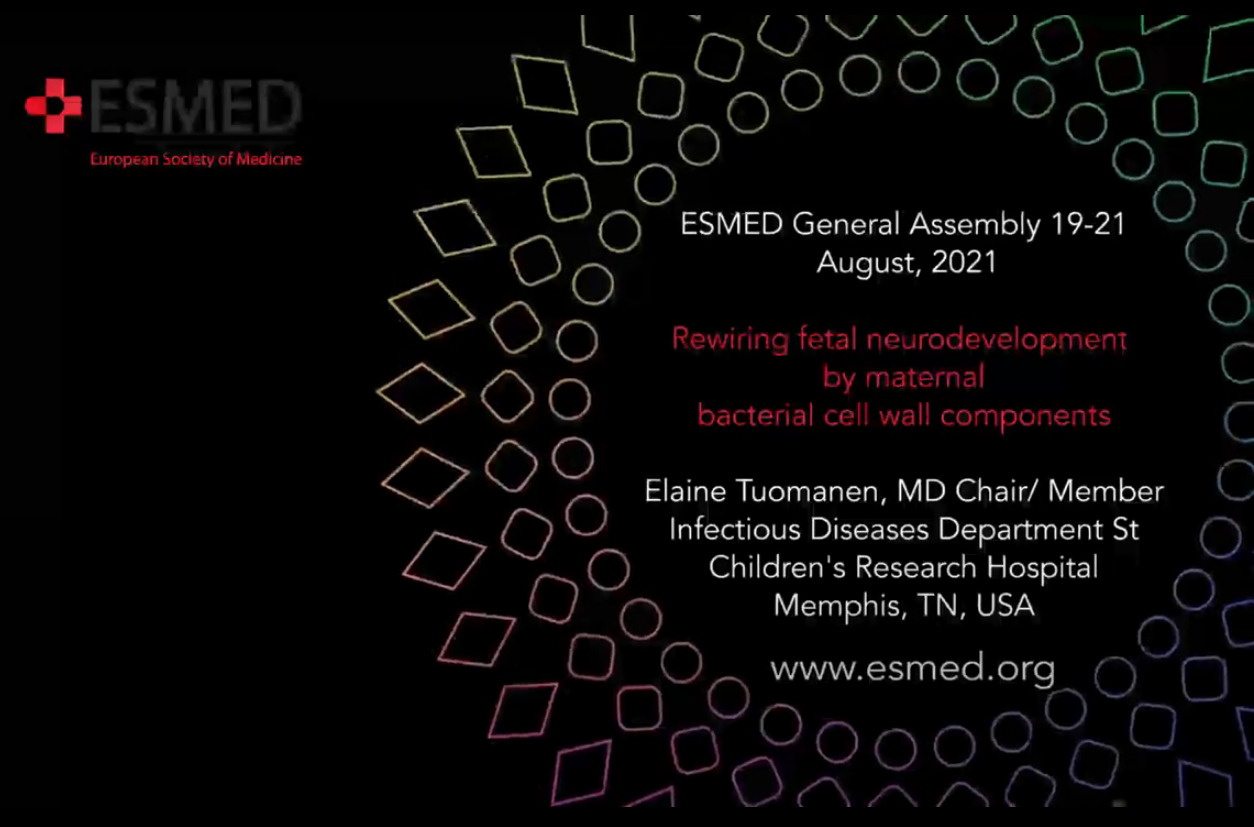 ESMED
European Society of Medicine

ESMED General Assembly 19-21 August, 2021

Rewiring fetal neurodevelopment by maternal bacterial cell wall components

Elaine Tuomanen, MD Chair/ Member Infectious Diseases Department St Children's Research Hospital Memphis, TN, USA

www.esmed.org